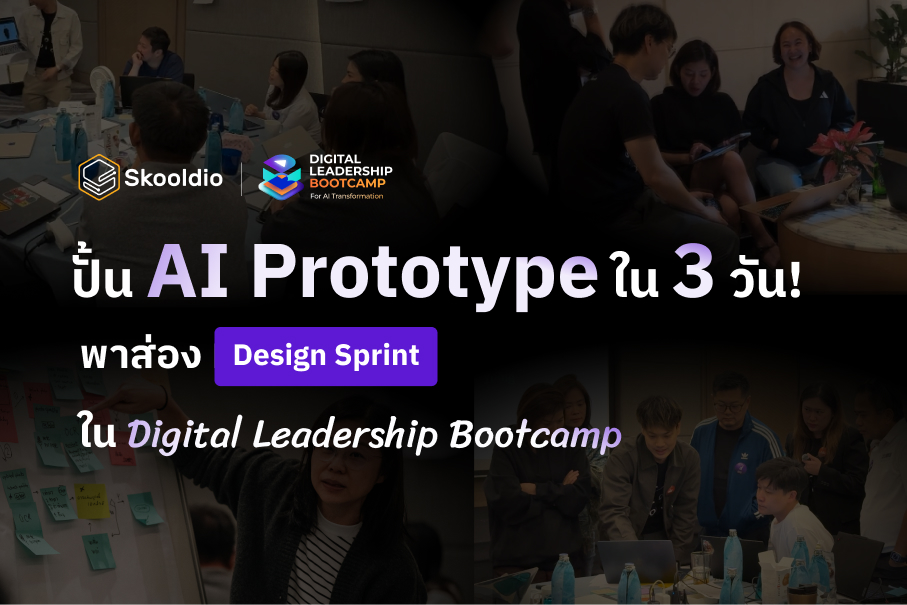 Skooldio

DIGITAL LEADERSHIP BOOTCAMP
For AI Transformation

ปั้น AI Prototype ใน 3 วัน!

พาส่อง Design Sprint

ใน Digital Leadership Bootcamp